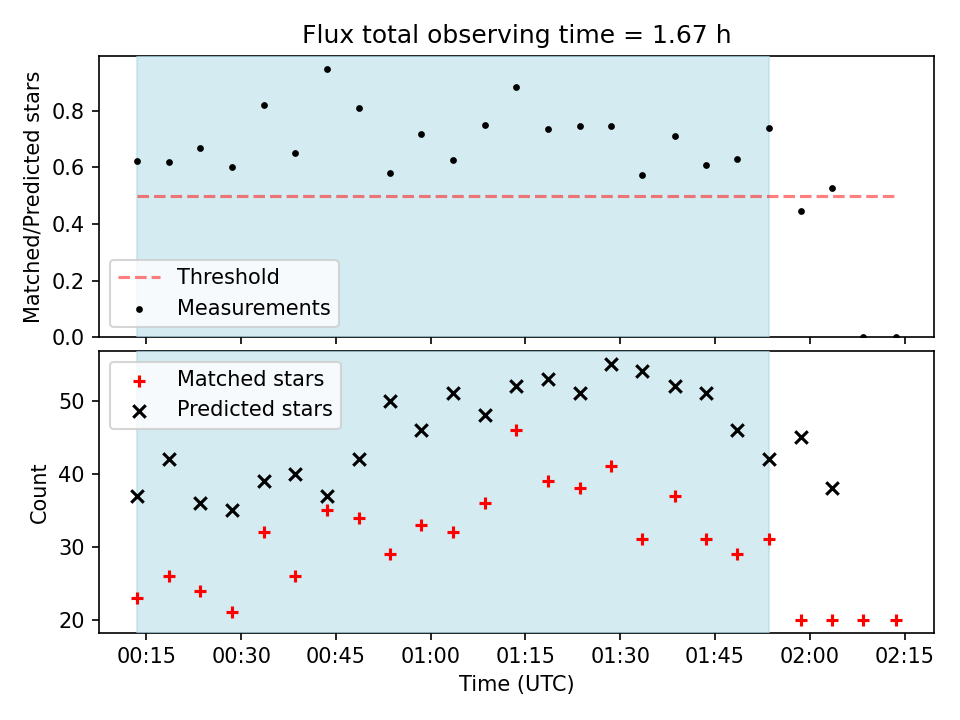 Flux total observing time = 1.67 h

Matched/Predicted stars

0.8
0.6
0.4
0.2
0.0

Threshold
Measurements

Matched stars
Predicted stars

Count

50
40
30
20

00:15 00:30 00:45 01:00 01:15 01:30 01:45 02:00 02:15

Time (UTC)